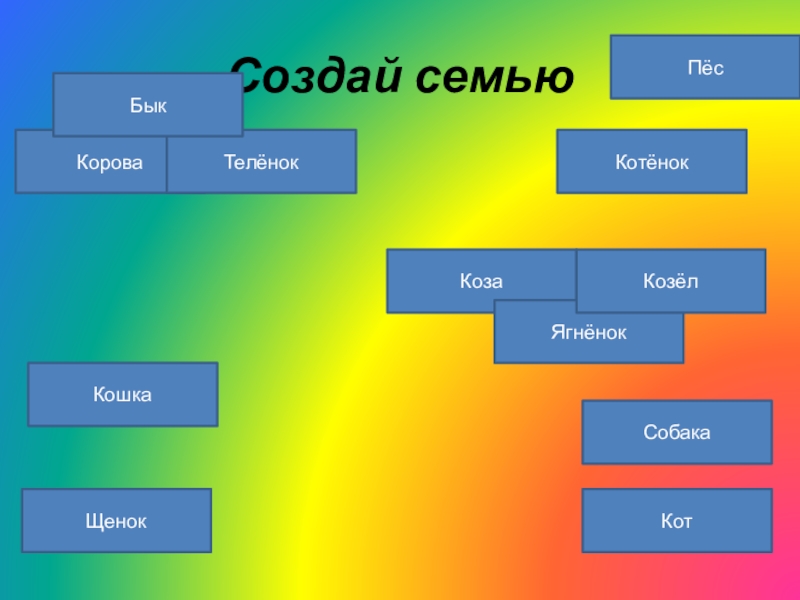 Создай семью

Пёс

Бык

Корова

Телёнок

Котёнок

Коза

Козёл

Ягнёнок

Кошка

Собака

Щенок

Кот